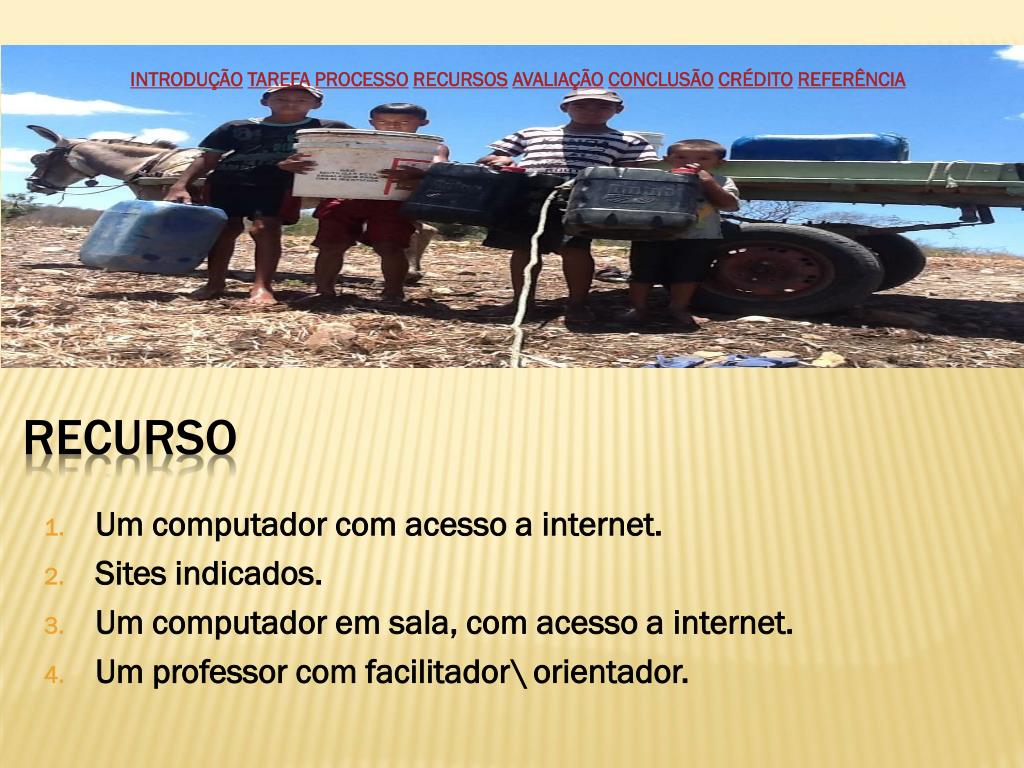 INTRODUÇÃO TAREFA PROCESSO RECURSOS AVALIAÇÃO CONCLUSÃO CRÉDITO REFERÊNCIA

RECURSO

1. Um computador com acesso a internet.
2. Sites indicados.
3. Um computador em sala, com acesso a internet.
4. Um professor com facilitador\ orientador.